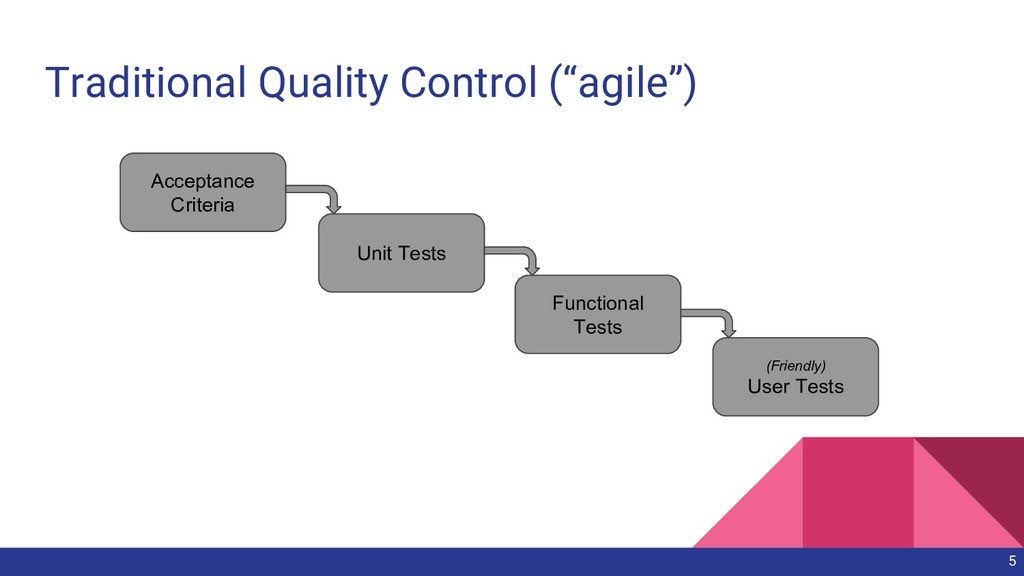 Traditional Quality Control (“agile”)

Acceptance Criteria

Unit Tests

Functional Tests

(Friendly)
User Tests

5